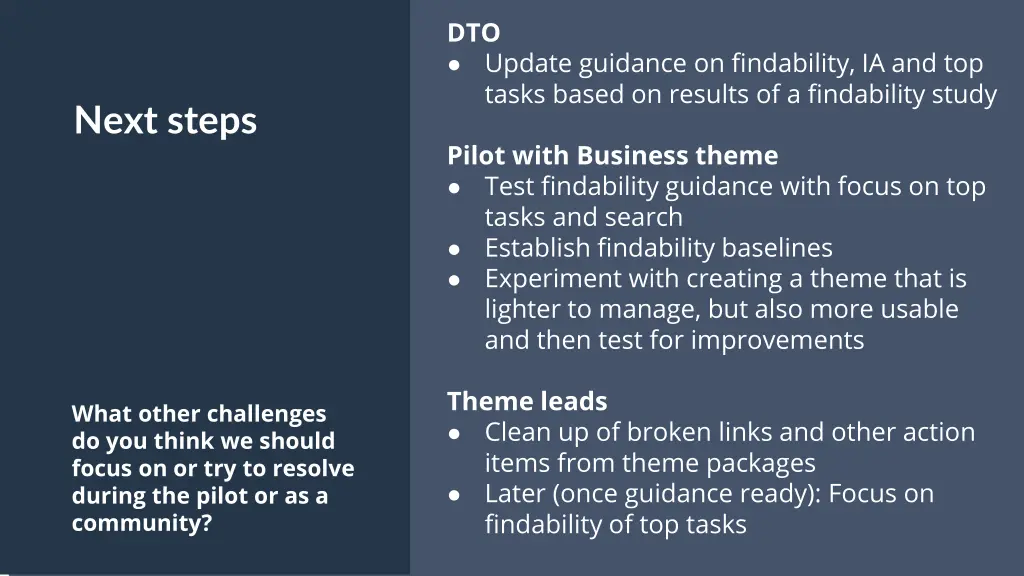 Next steps

What other challenges do you think we should focus on or try to resolve during the pilot or as a community?

DTO
● Update guidance on findability, IA and top tasks based on results of a findability study

Pilot with Business theme
● Test findability guidance with focus on top tasks and search
● Establish findability baselines
● Experiment with creating a theme that is lighter to manage, but also more usable and then test for improvements

Theme leads
● Clean up of broken links and other action items from theme packages
● Later (once guidance ready): Focus on findability of top tasks